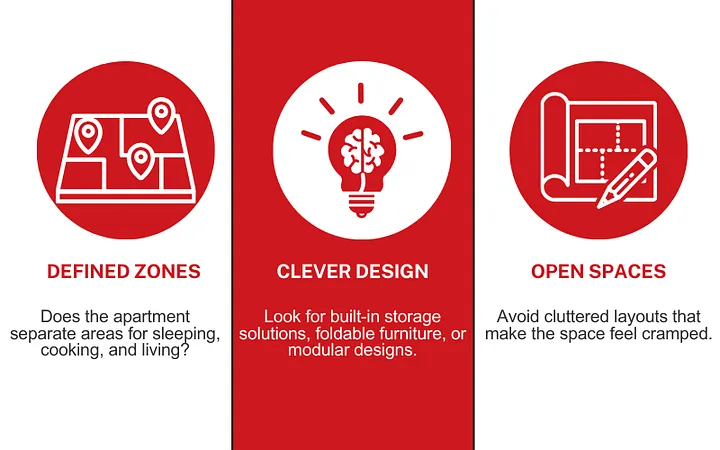 DEFINED ZONES

Does the apartment separate areas for sleeping, cooking, and living?

CLEVER DESIGN

Look for built-in storage solutions, foldable furniture, or modular designs.

OPEN SPACES

Avoid cluttered layouts that make the space feel cramped.